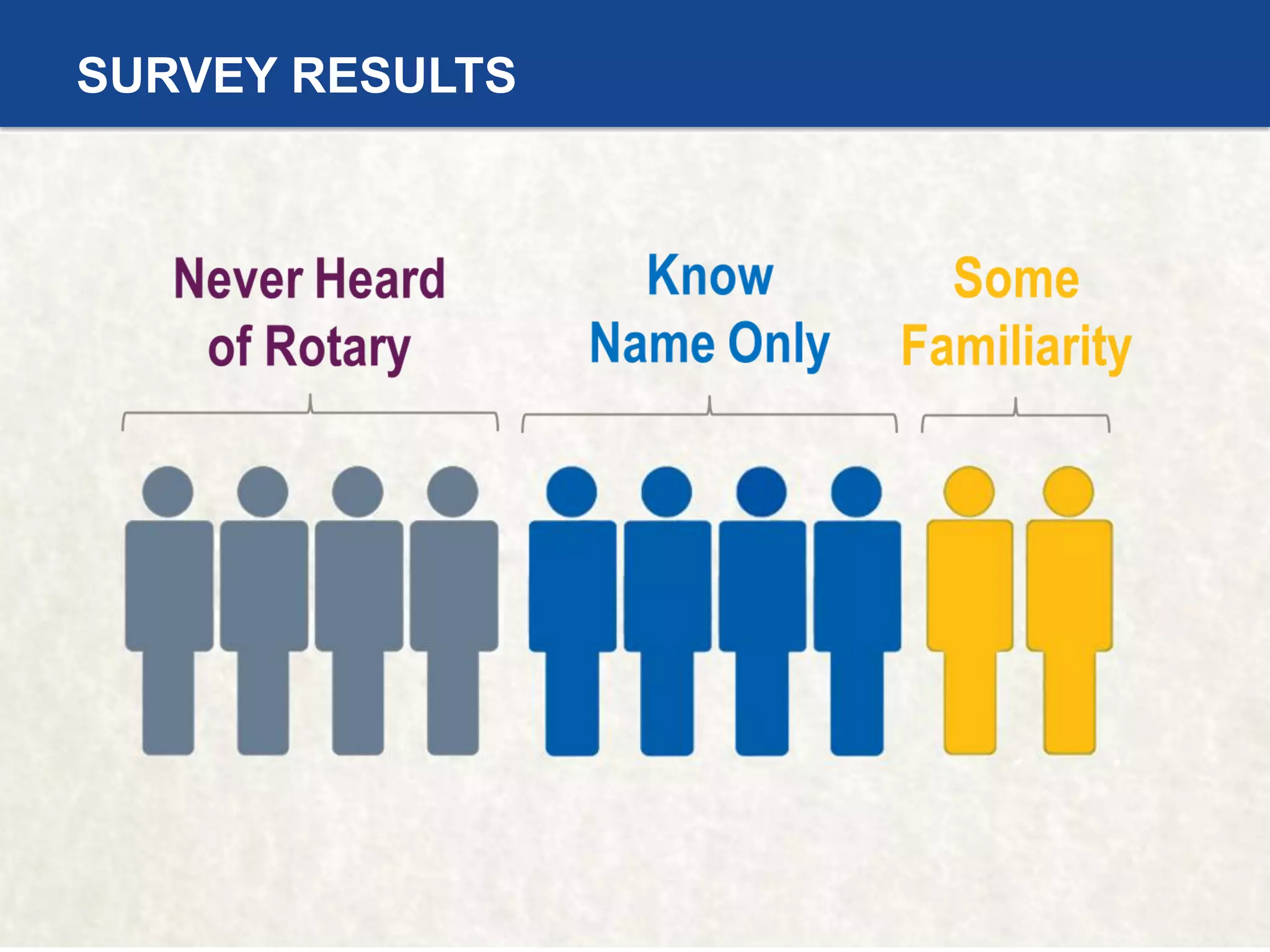 SURVEY RESULTS

Never Heard of Rotary

Know Name Only

Some Familiarity